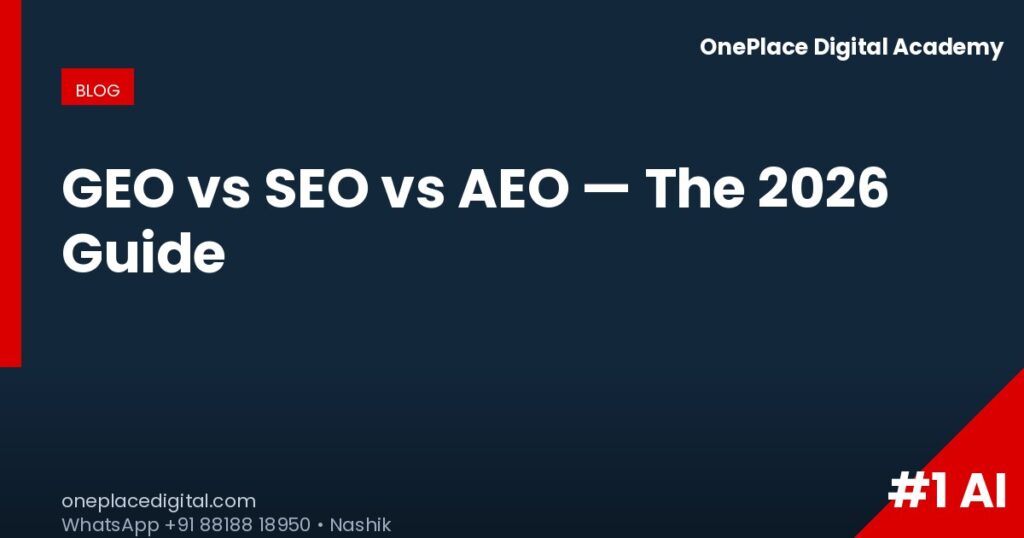 OnePlace Digital Academy

BLOG

GEO vs SEO vs AEO — The 2026 Guide

oneplacedigital.com
WhatsApp +91 88188 18950 • Nashik

#1 AI